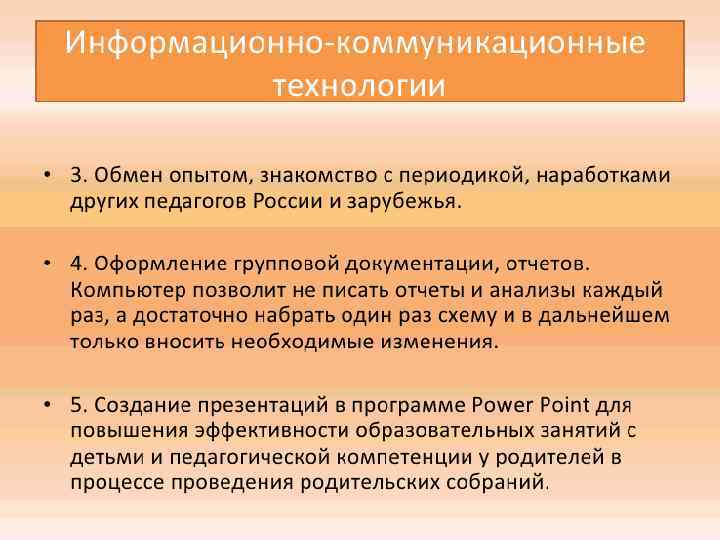 Информационно-коммуникационные технологии

• 3. Обмен опытом, знакомство с периодикой, наработками других педагогов России и зарубежья.

• 4. Оформление групповой документации, отчетов. Компьютер позволит не писать отчеты и анализы каждый раз, а достаточно набрать один раз схему и в дальнейшем только вносить необходимые изменения.

• 5. Создание презентаций в программе Power Point для повышения эффективности образовательных занятий с детьми и педагогической компетенции у родителей в процессе проведения родительских собраний.